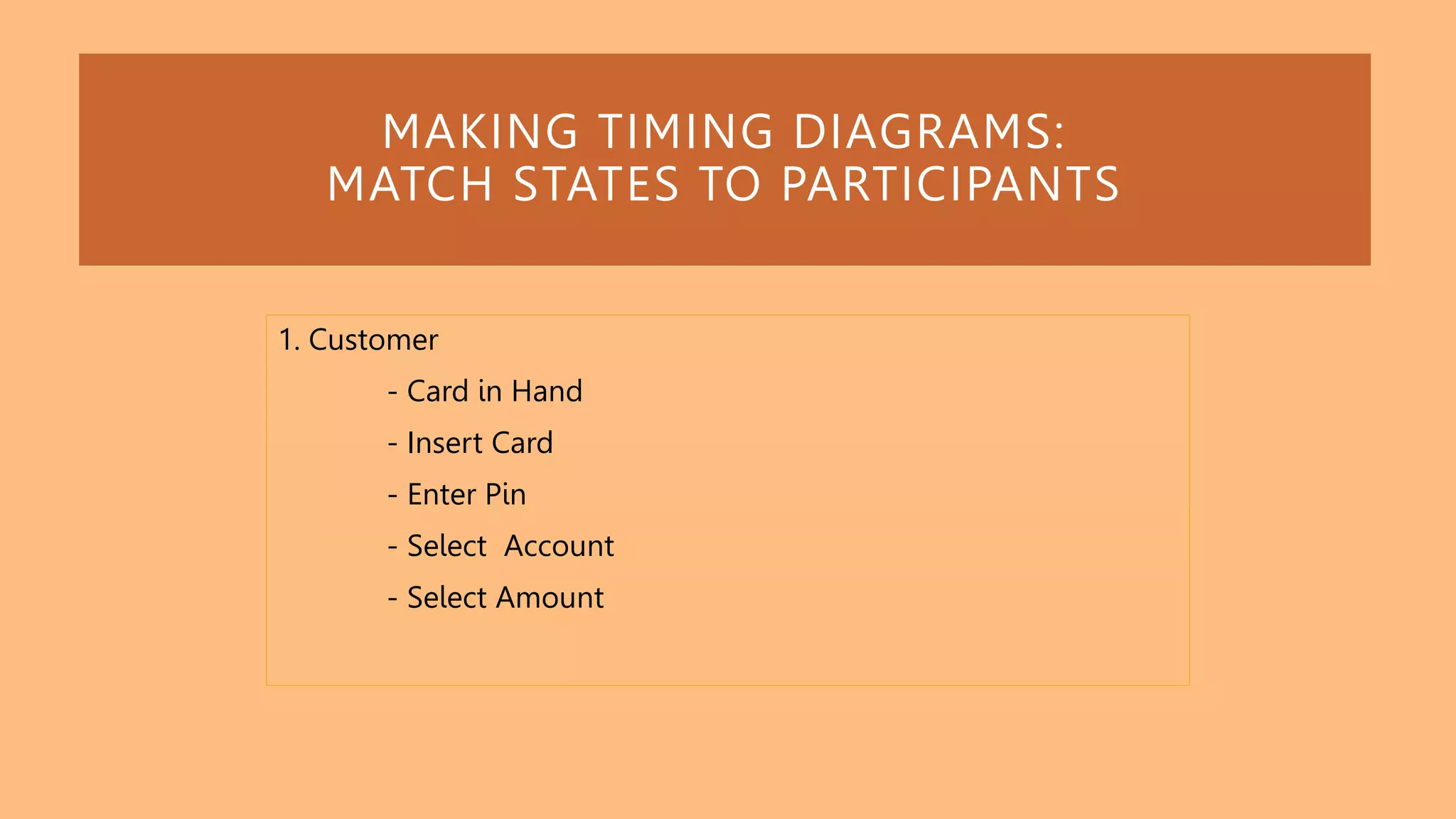 MAKING TIMING DIAGRAMS:
MATCH STATES TO PARTICIPANTS

1. Customer

- Card in Hand

- Insert Card

- Enter Pin

- Select  Account

- Select Amount